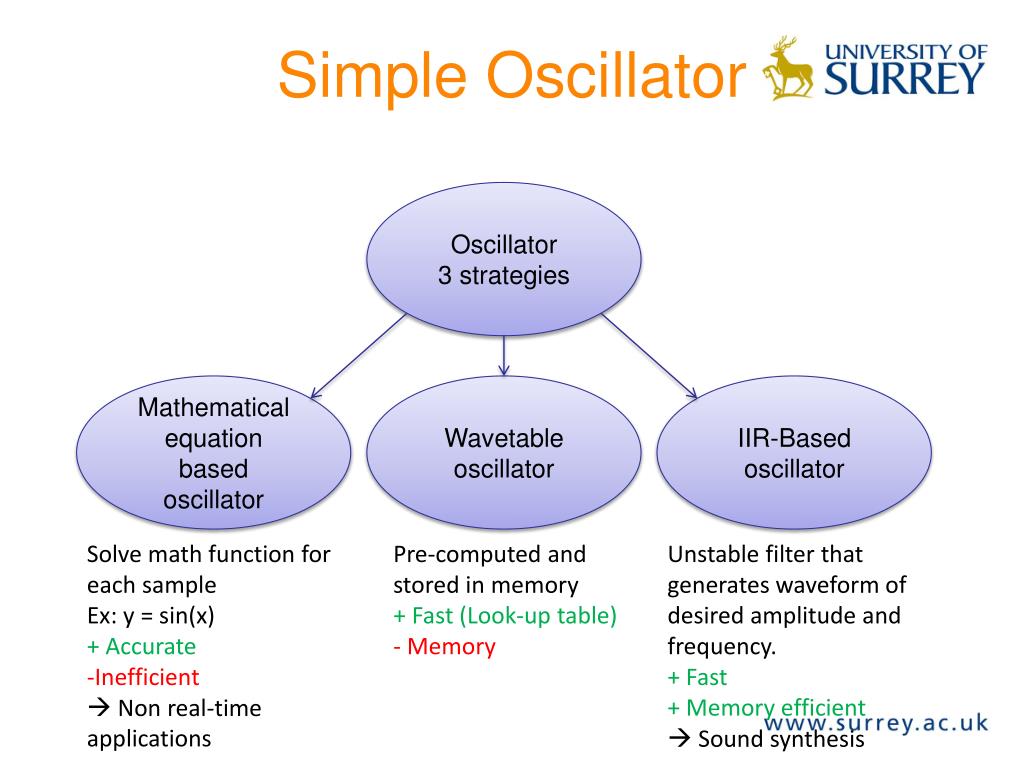 Simple Oscillator

UNIVERSITY OF SURREY

Oscillator
3 strategies

Mathematical equation based oscillator

Wavetable oscillator

IIR-Based oscillator

Solve math function for each sample
Ex: y = sin(x)
+ Accurate
-Inefficient
→ Non real-time applications

Pre-computed and stored in memory
+ Fast (Look-up table)
- Memory

Unstable filter that generates waveform of desired amplitude and frequency.
+ Fast
+ Memory efficient
→ Sound synthesis

www.surrey.ac.uk